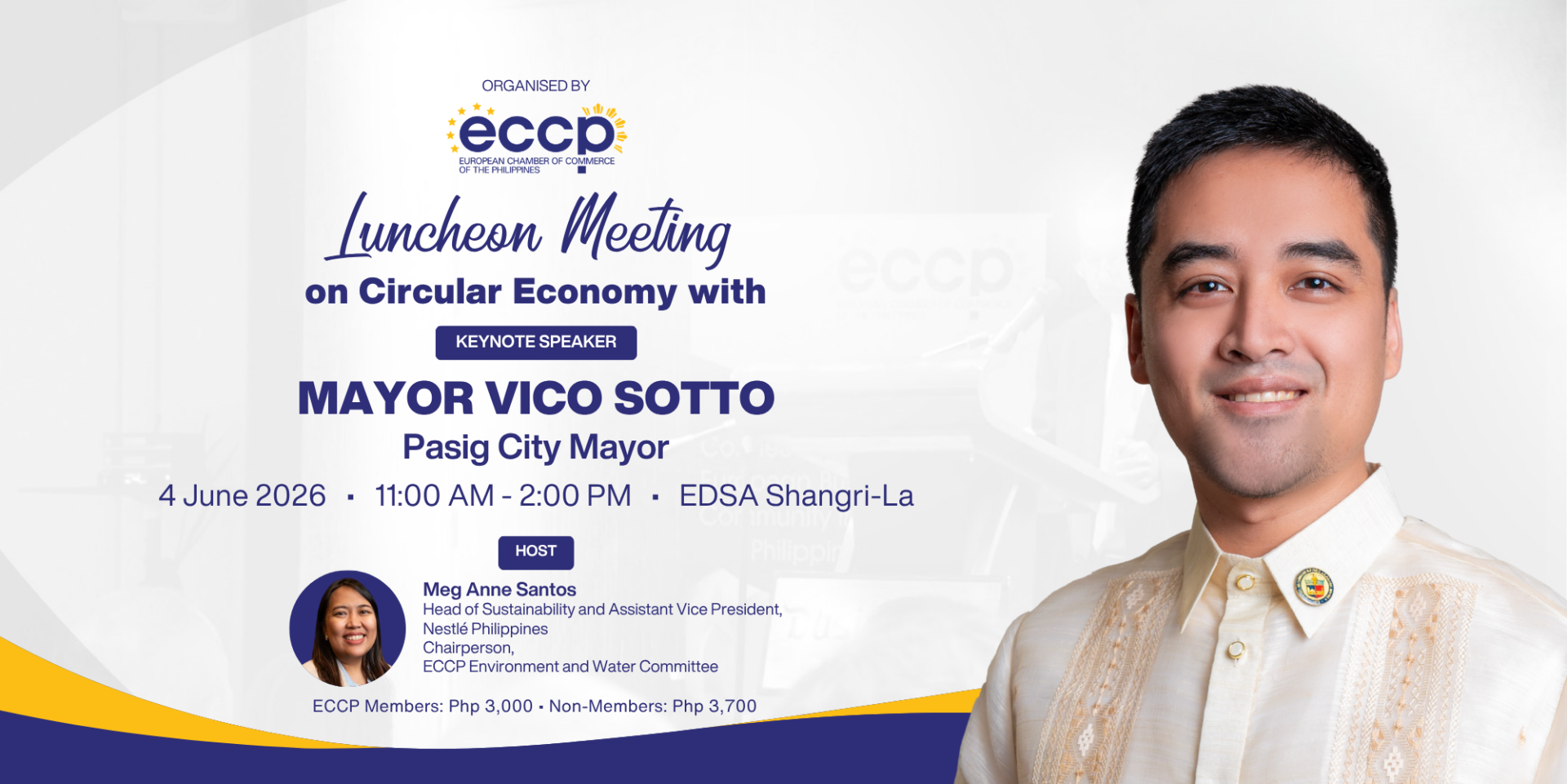 ORGANISED BY

eccp
EUROPEAN CHAMBER OF COMMERCE OF THE PHILIPPINES

Luncheon Meeting
on Circular Economy with

KEYNOTE SPEAKER

MAYOR VICO SOTTO
Pasig City Mayor

4 June 2026 · 11:00 AM - 2:00 PM · EDSA Shangri-La

HOST

Meg Anne Santos
Head of Sustainability and Assistant Vice President, Nestlé Philippines
Chairperson, ECCP Environment and Water Committee

ECCP Members: Php 3,000 · Non-Members: Php 3,700